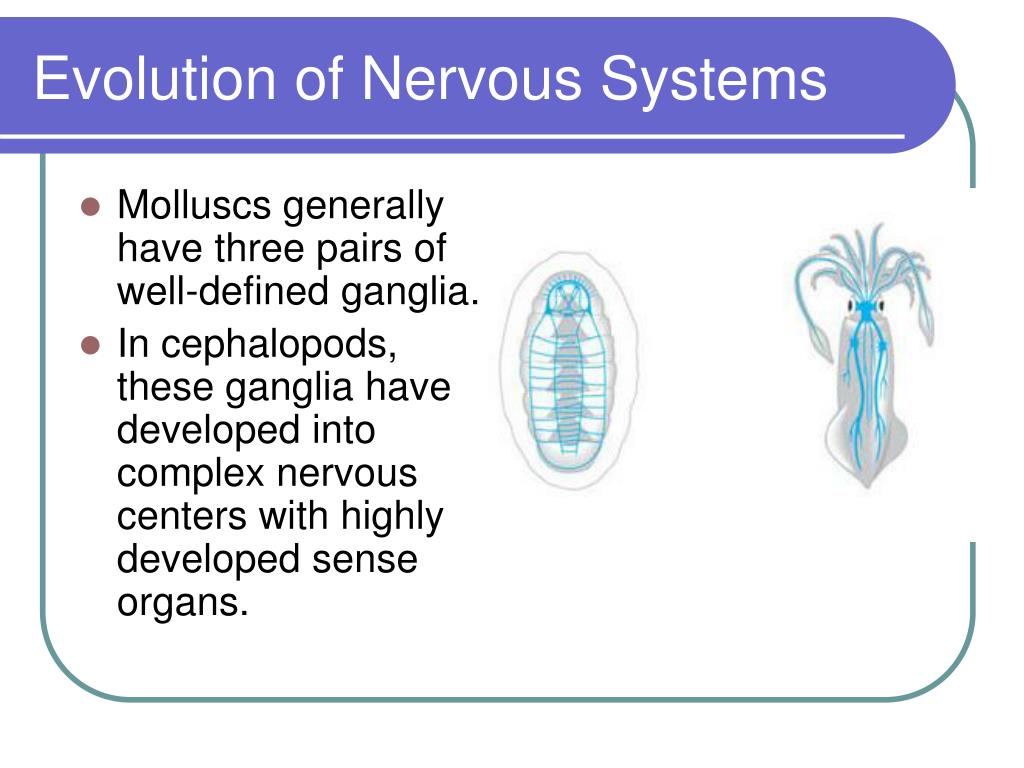 Evolution of Nervous Systems

Molluscs generally have three pairs of well-defined ganglia.

In cephalopods, these ganglia have developed into complex nervous centers with highly developed sense organs.